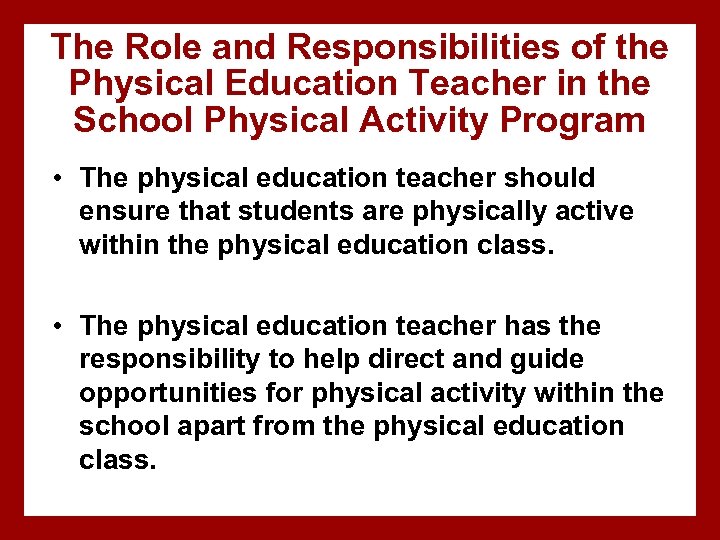 The Role and Responsibilities of the Physical Education Teacher in the School Physical Activity Program

• The physical education teacher should ensure that students are physically active within the physical education class.

• The physical education teacher has the responsibility to help direct and guide opportunities for physical activity within the school apart from the physical education class.